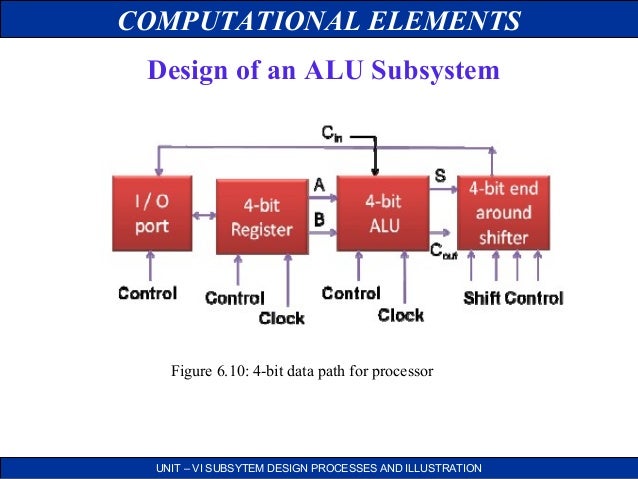 COMPUTATIONAL ELEMENTS

Design of an ALU Subsystem

$C_{in}$

I / O port

4-bit Register

A

B

4-bit ALU

S

$C_{out}$

4-bit end around shifter

Control

Control

Clock

Control

Clock

Shift Control

Figure 6.10: 4-bit data path for processor

UNIT – VI SUBSYTEM DESIGN PROCESSES AND ILLUSTRATION